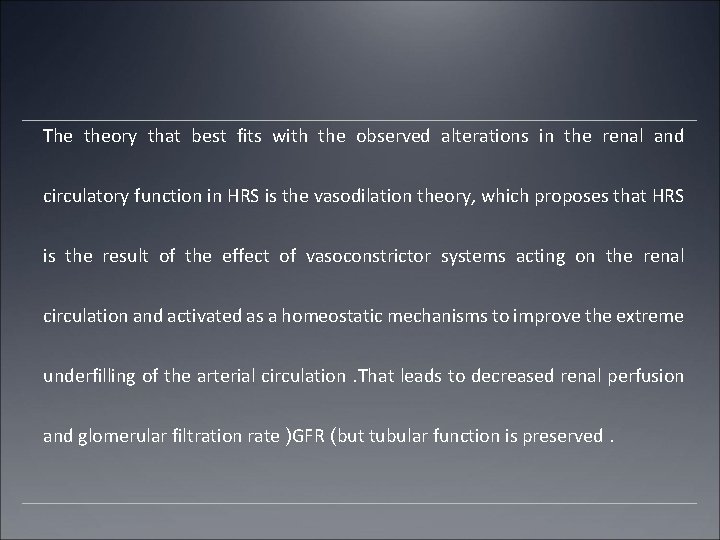 The theory that best fits with the observed alterations in the renal and circulatory function in HRS is the vasodilation theory, which proposes that HRS is the result of the effect of vasoconstrictor systems acting on the renal circulation and activated as a homeostatic mechanisms to improve the extreme underfilling of the arterial circulation .That leads to decreased renal perfusion and glomerular filtration rate )GFR (but tubular function is preserved .